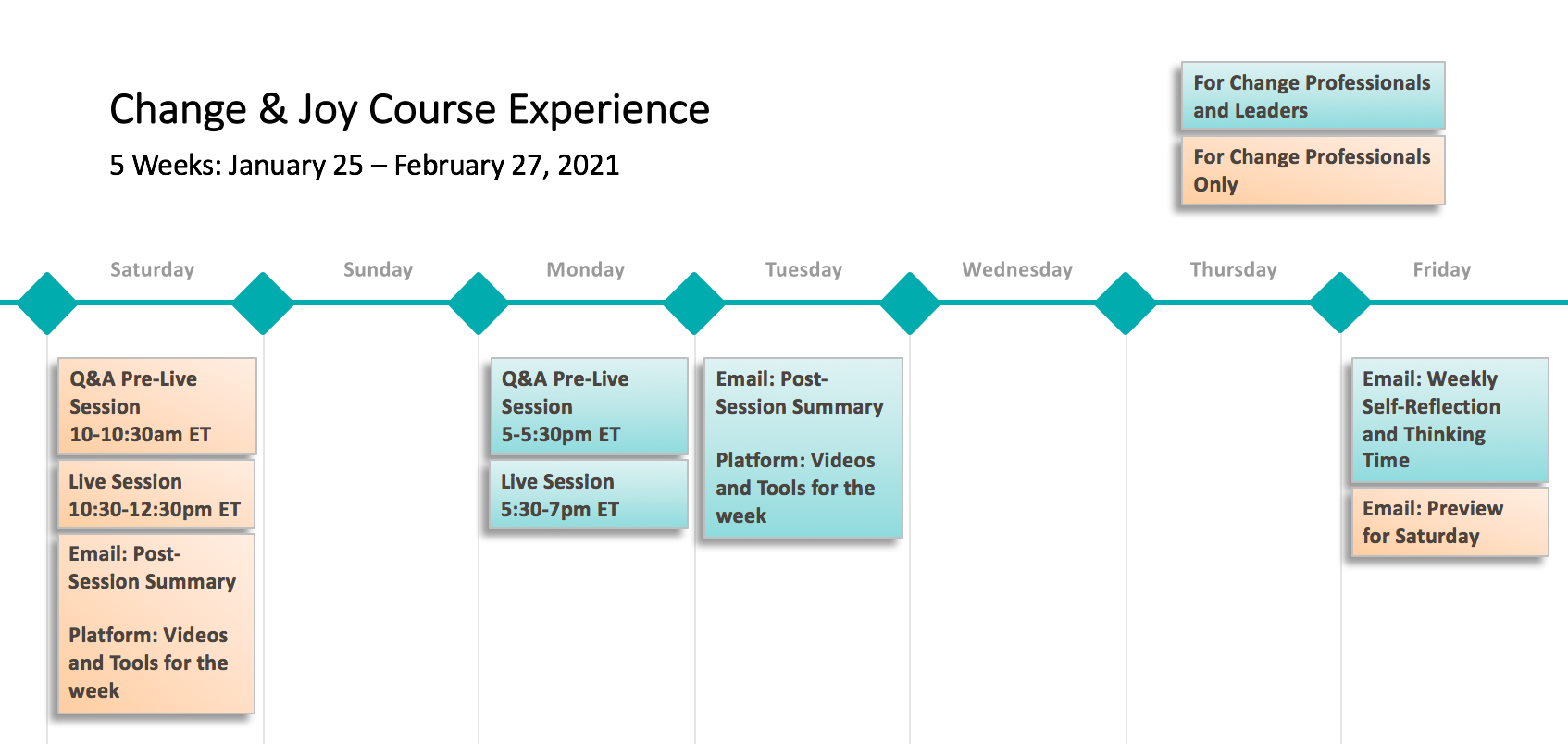 Change & Joy Course Experience

5 Weeks: January 25 – February 27, 2021

For Change Professionals and Leaders

For Change Professionals Only

Saturday

Sunday

Monday

Tuesday

Wednesday

Thursday

Friday

Q&A Pre-Live Session 10-10:30am ET

Live Session 10:30-12:30pm ET

Email: Post-Session Summary

Platform: Videos and Tools for the week

Q&A Pre-Live Session 5-5:30pm ET

Live Session 5:30-7pm ET

Email: Post-Session Summary

Platform: Videos and Tools for the week

Email: Weekly Self-Reflection and Thinking Time

Email: Preview for Saturday